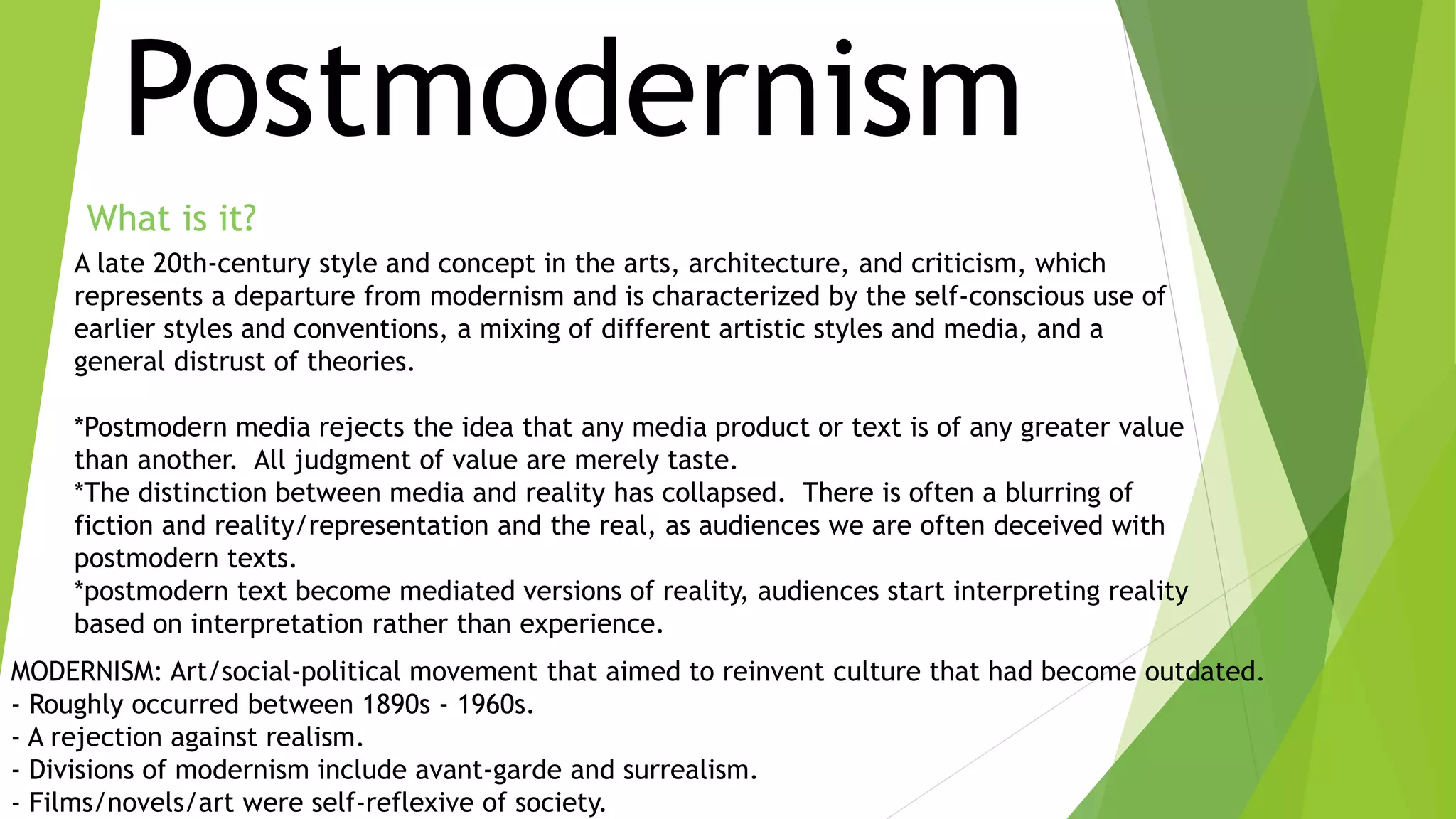 Postmodernism

What is it?

A late 20th-century style and concept in the arts, architecture, and criticism, which represents a departure from modernism and is characterized by the self-conscious use of earlier styles and conventions, a mixing of different artistic styles and media, and a general distrust of theories.

*Postmodern media rejects the idea that any media product or text is of any greater value than another. All judgment of value are merely taste.
*The distinction between media and reality has collapsed. There is often a blurring of fiction and reality/representation and the real, as audiences we are often deceived with postmodern texts.
*postmodern text become mediated versions of reality, audiences start interpreting reality based on interpretation rather than experience.

MODERNISM: Art/social-political movement that aimed to reinvent culture that had become outdated.
- Roughly occurred between 1890s - 1960s.
- A rejection against realism.
- Divisions of modernism include avant-garde and surrealism.
- Films/novels/art were self-reflexive of society.